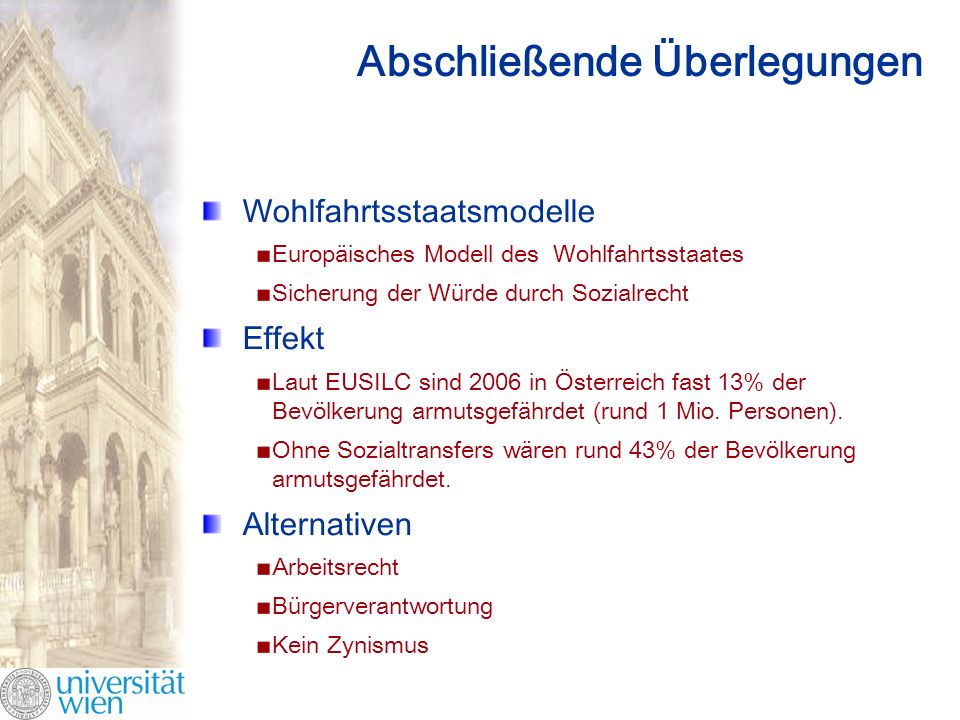 Abschließende Überlegungen

Wohlfahrtsstaatsmodelle

Europäisches Modell des Wohlfahrtsstaates

Sicherung der Würde durch Sozialrecht

Effekt

Laut EUSILC sind 2006 in Österreich fast 13% der Bevölkerung armutsgefährdet (rund 1 Mio. Personen).

Ohne Sozialtransfers wären rund 43% der Bevölkerung armutsgefährdet.

Alternativen

Arbeitsrecht

Bürgerverantwortung

Kein Zynismus

universität wien